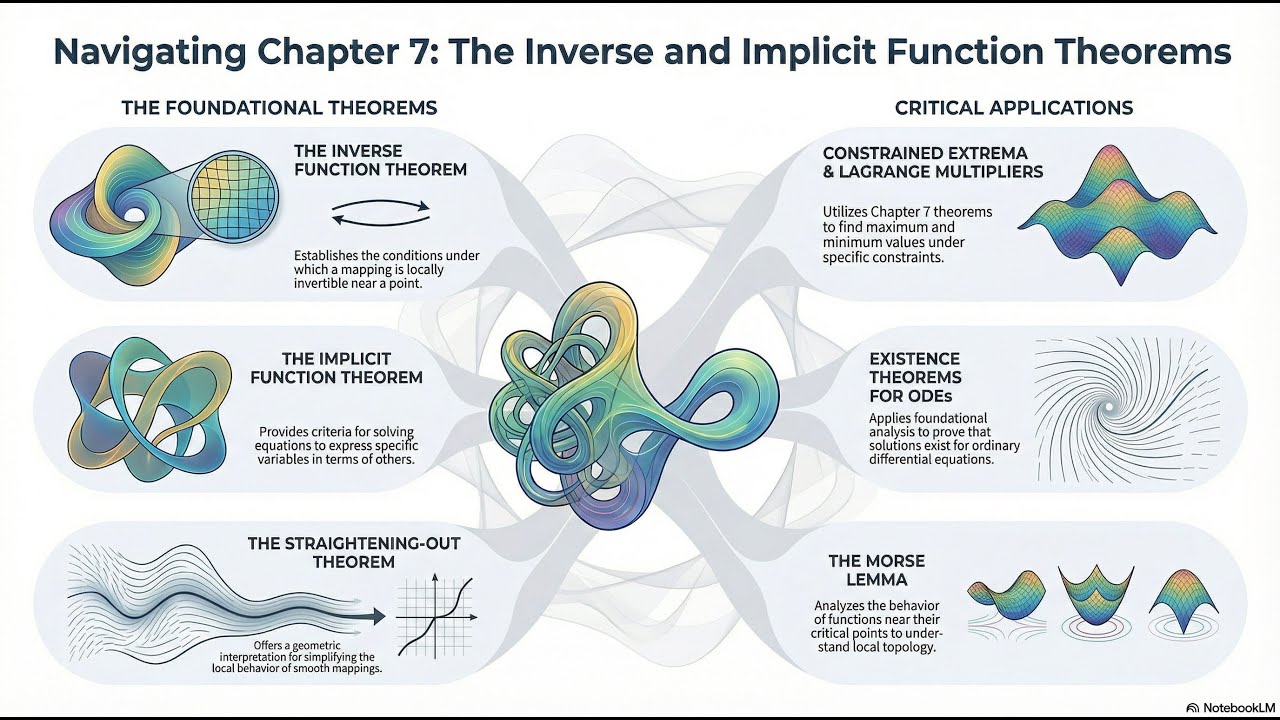 Navigating Chapter 7: The Inverse and Implicit Function Theorems

THE FOUNDATIONAL THEOREMS

THE INVERSE FUNCTION THEOREM

Establishes the conditions under which a mapping is locally invertible near a point.

THE IMPLICIT FUNCTION THEOREM

Provides criteria for solving equations to express specific variables in terms of others.

THE STRAIGHTENING-OUT THEOREM

Offers a geometric interpretation for simplifying the local behavior of smooth mappings.

CRITICAL APPLICATIONS

CONSTRAINED EXTREMA & LAGRANGE MULTIPLIERS

Utilizes Chapter 7 theorems to find maximum and minimum values under specific constraints.

EXISTENCE THEOREMS FOR ODEs

Applies foundational analysis to prove that solutions exist for ordinary differential equations.

THE MORSE LEMMA

Analyzes the behavior of functions near their critical points to understand local topology.

NotebookLM